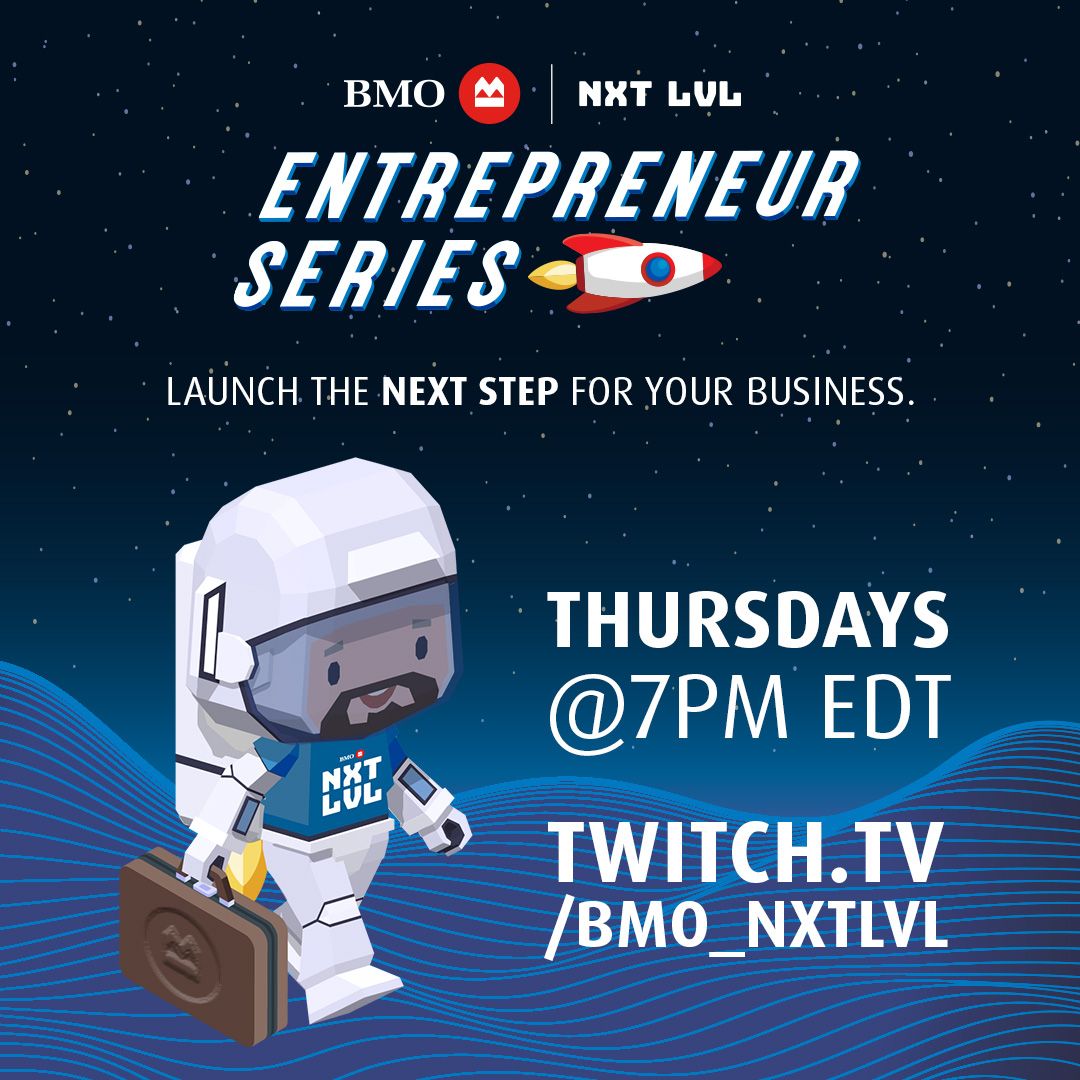 BMO | NXT LVL

ENTREPRENEUR SERIES

LAUNCH THE NEXT STEP FOR YOUR BUSINESS.

BMO NXT LVL

THURSDAYS @7PM EDT

TWITCH.TV /BMO_NXTLVL